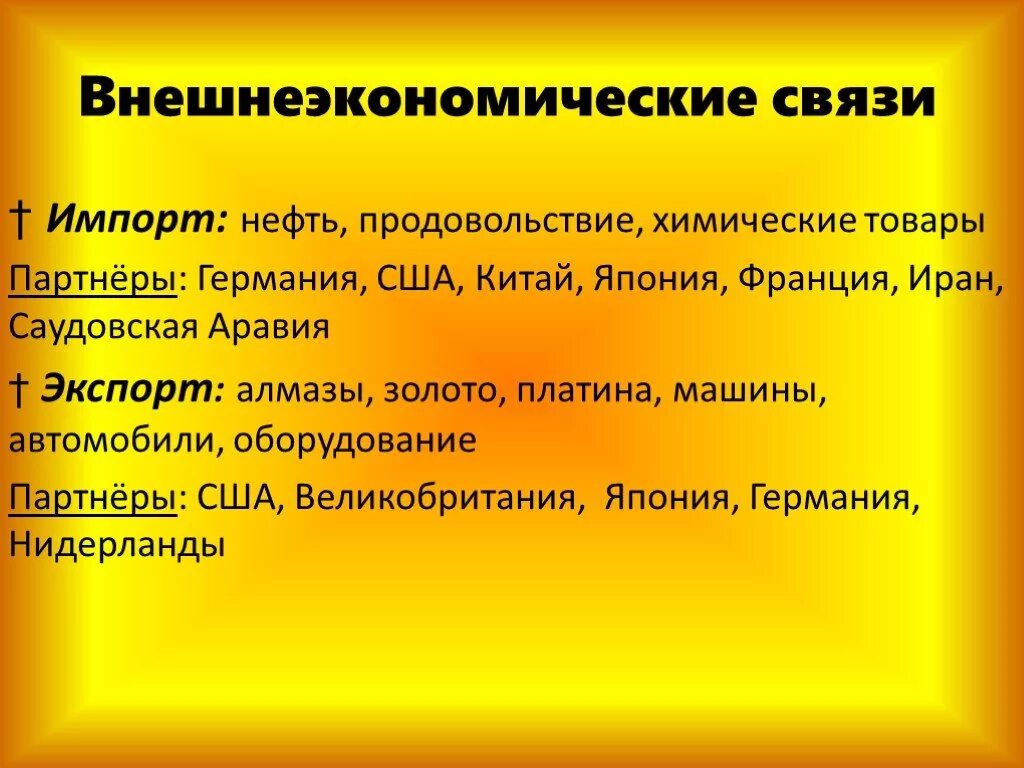 Внешнеэкономические связи

† Импорт: нефть, продовольствие, химические товары

Партнёры: Германия, США, Китай, Япония, Франция, Иран, Саудовская Аравия

† Экспорт: алмазы, золото, платина, машины, автомобили, оборудование

Партнёры: США, Великобритания, Япония, Германия, Нидерланды